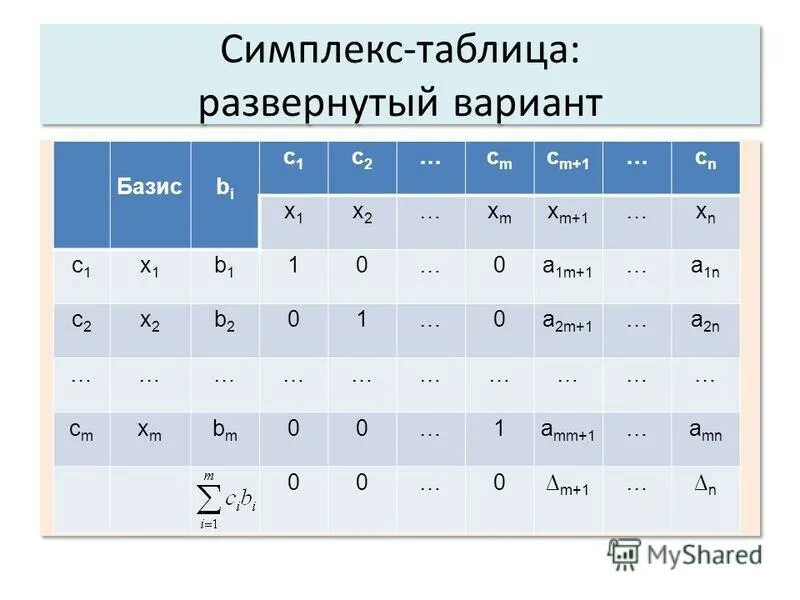 Симплекс-таблица:
развернутый вариант

|  | Базис | $b_i$ | $c_1$ | $c_2$ | … | $c_m$ | $c_{m+1}$ | … | $c_n$ |
|---|---|---|---|---|---|---|---|---|---|
|  |  |  | $x_1$ | $x_2$ | … | $x_m$ | $x_{m+1}$ | … | $x_n$ |
| $c_1$ | $x_1$ | $b_1$ | 1 | 0 | … | 0 | $a_{1m+1}$ | … | $a_{1n}$ |
| $c_2$ | $x_2$ | $b_2$ | 0 | 1 | … | 0 | $a_{2m+1}$ | … | $a_{2n}$ |
| … | … | … | … | … | … | … | … | … | … |
| $c_m$ | $x_m$ | $b_m$ | 0 | 0 | … | 1 | $a_{mm+1}$ | … | $a_{mn}$ |
|  |  | $\sum_{i=1}^{m} c_i b_i$ | 0 | 0 | … | 0 | $\Delta_{m+1}$ | … | $\Delta_n$ |

MyShared